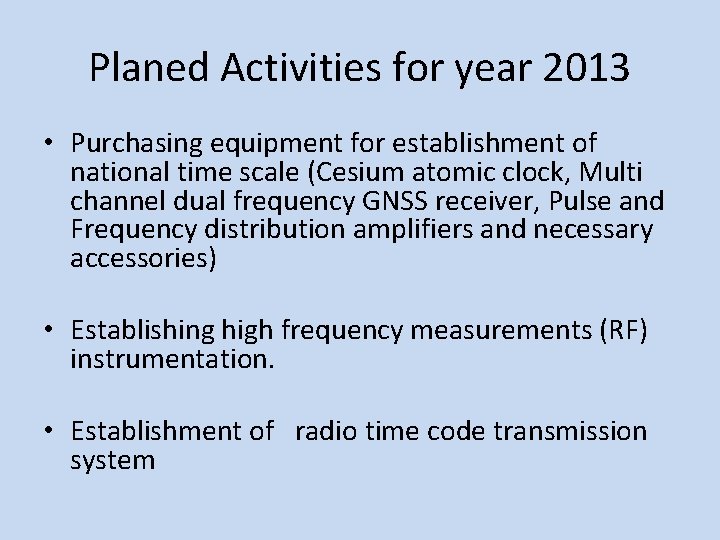 Planed Activities for year 2013

• Purchasing equipment for establishment of national time scale (Cesium atomic clock, Multi channel dual frequency GNSS receiver, Pulse and Frequency distribution amplifiers and necessary accessories)

• Establishing high frequency measurements (RF) instrumentation.

• Establishment of radio time code transmission system